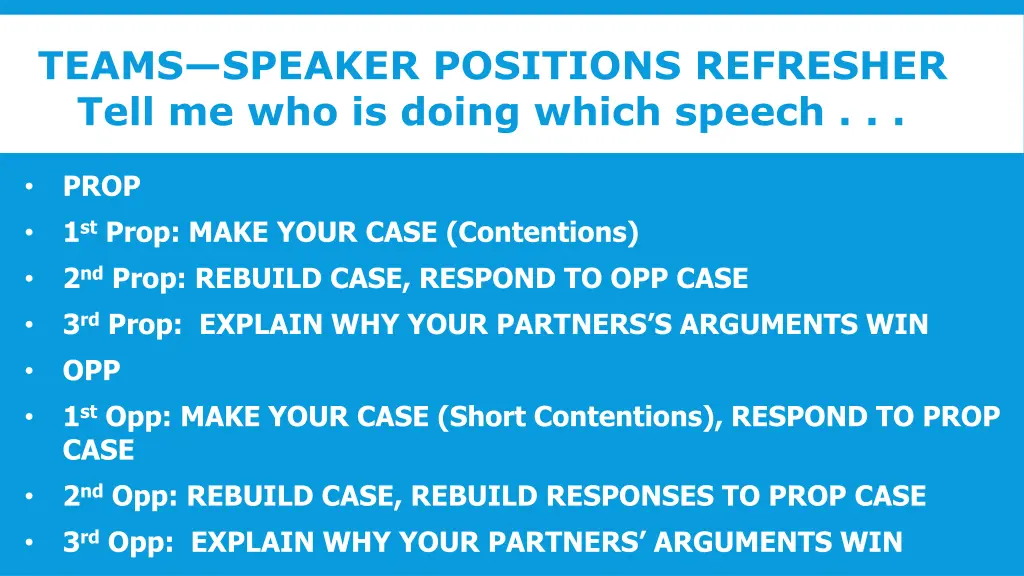 TEAMS—SPEAKER POSITIONS REFRESHER
Tell me who is doing which speech . . .

• PROP
• 1st Prop: MAKE YOUR CASE (Contentions)
• 2nd Prop: REBUILD CASE, RESPOND TO OPP CASE
• 3rd Prop: EXPLAIN WHY YOUR PARTNERS'S ARGUMENTS WIN
• OPP
• 1st Opp: MAKE YOUR CASE (Short Contentions), RESPOND TO PROP CASE
• 2nd Opp: REBUILD CASE, REBUILD RESPONSES TO PROP CASE
• 3rd Opp: EXPLAIN WHY YOUR PARTNERS' ARGUMENTS WIN